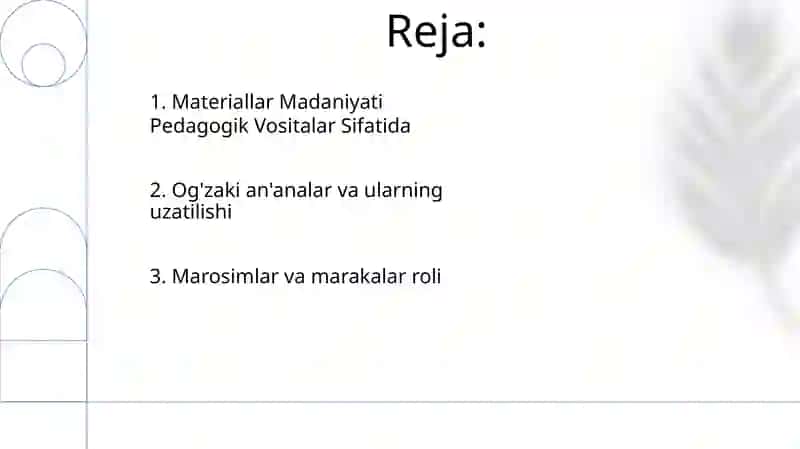 Reja:

1. Materiallar Madaniyati Pedagogik Vositalar Sifatida

2. Og'zaki an'analar va ularning uzatilishi

3. Marosimlar va marakalar roli